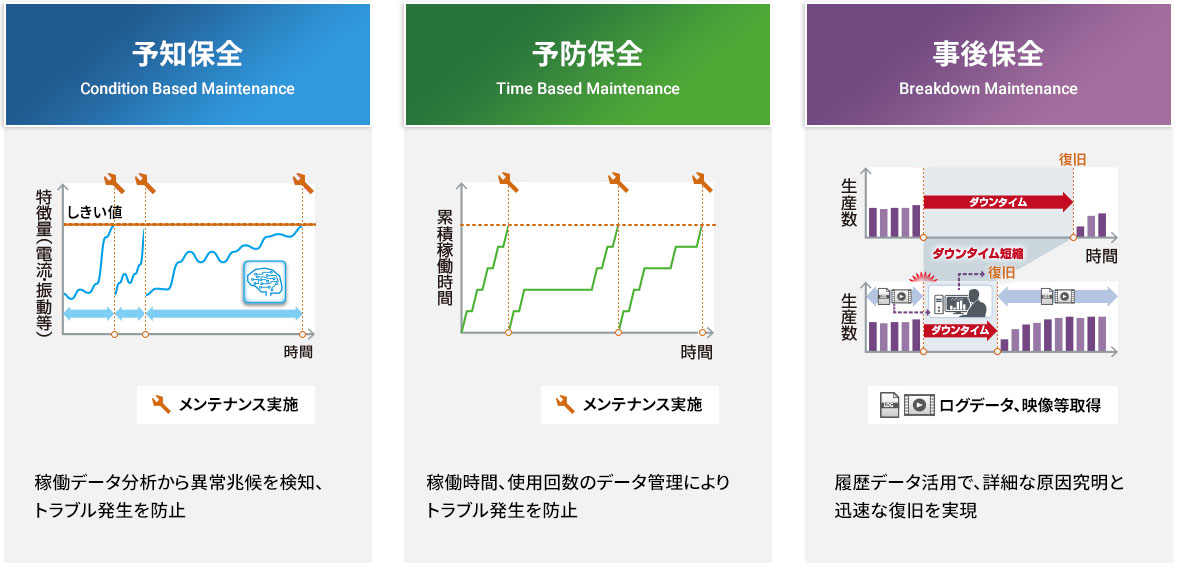 予知保全
Condition Based Maintenance

特徴量(電流・振動等)
しきい値
時間

メンテナンス実施

稼働データ分析から異常兆候を検知、トラブル発生を防止

予防保全
Time Based Maintenance

累積稼働時間
時間

メンテナンス実施

稼働時間、使用回数のデータ管理によりトラブル発生を防止

事後保全
Breakdown Maintenance

復旧
生産数
ダウンタイム
時間
ダウンタイム短縮
復旧
生産数
ダウンタイム

ログデータ、映像等取得

履歴データ活用で、詳細な原因究明と迅速な復旧を実現